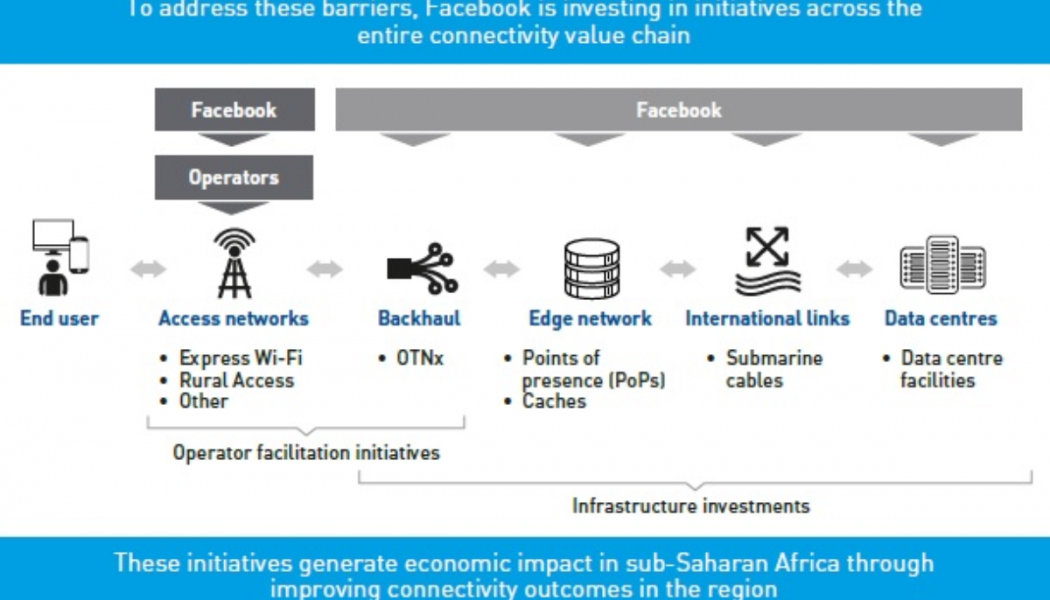 To address these barriers, Facebook is investing in initiatives across the entire connectivity value chain

Facebook

Facebook

Operators

End user

Access networks
• Express Wi-Fi
• Rural Access
• Other

Backhaul
• OTNx

Edge network
• Points of presence (PoPs)
• Caches

International links
• Submarine cables

Data centres
• Data centre facilities

Operator facilitation initiatives

Infrastructure investments

These initiatives generate economic impact in sub-Saharan Africa through improving connectivity outcomes in the region